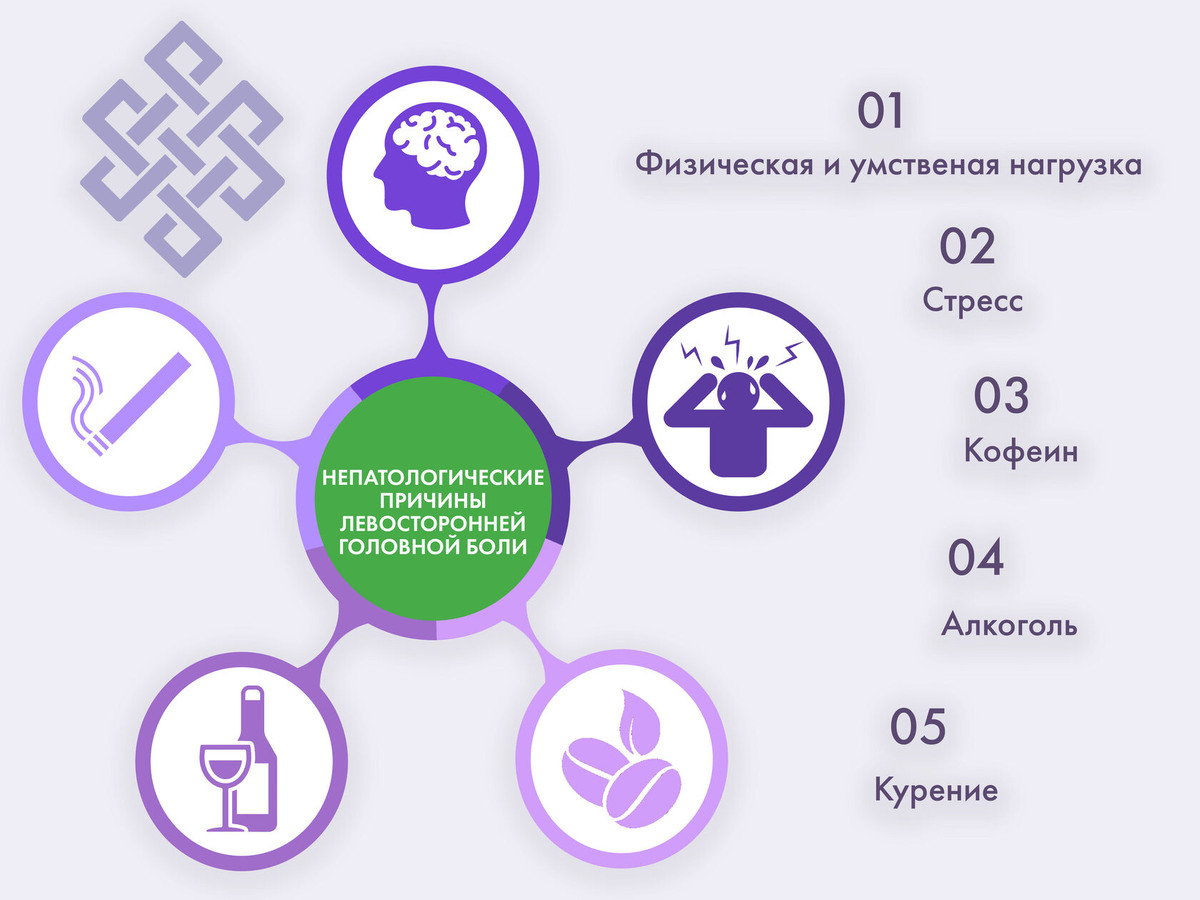 НЕПАТОЛОГИЧЕСКИЕ ПРИЧИНЫ ЛЕВОСТОРОННЕЙ ГОЛОВНОЙ БОЛИ

01
Физическая и умственая нагрузка

02
Стресс

03
Кофеин

04
Алкоголь

05
Курение